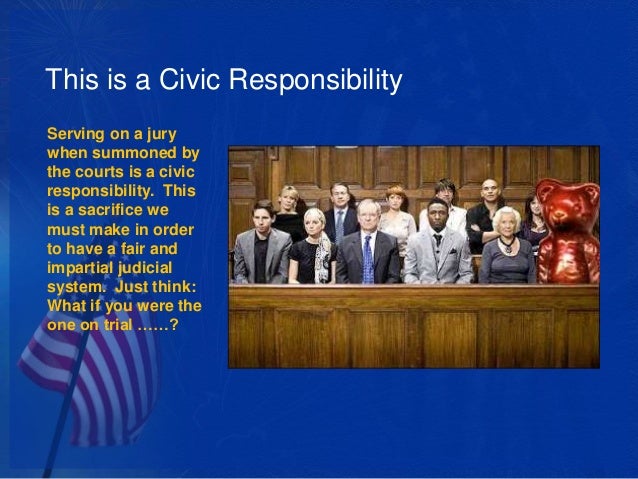 This is a Civic Responsibility

Serving on a jury when summoned by the courts is a civic responsibility. This is a sacrifice we must make in order to have a fair and impartial judicial system. Just think: What if you were the one on trial ……?